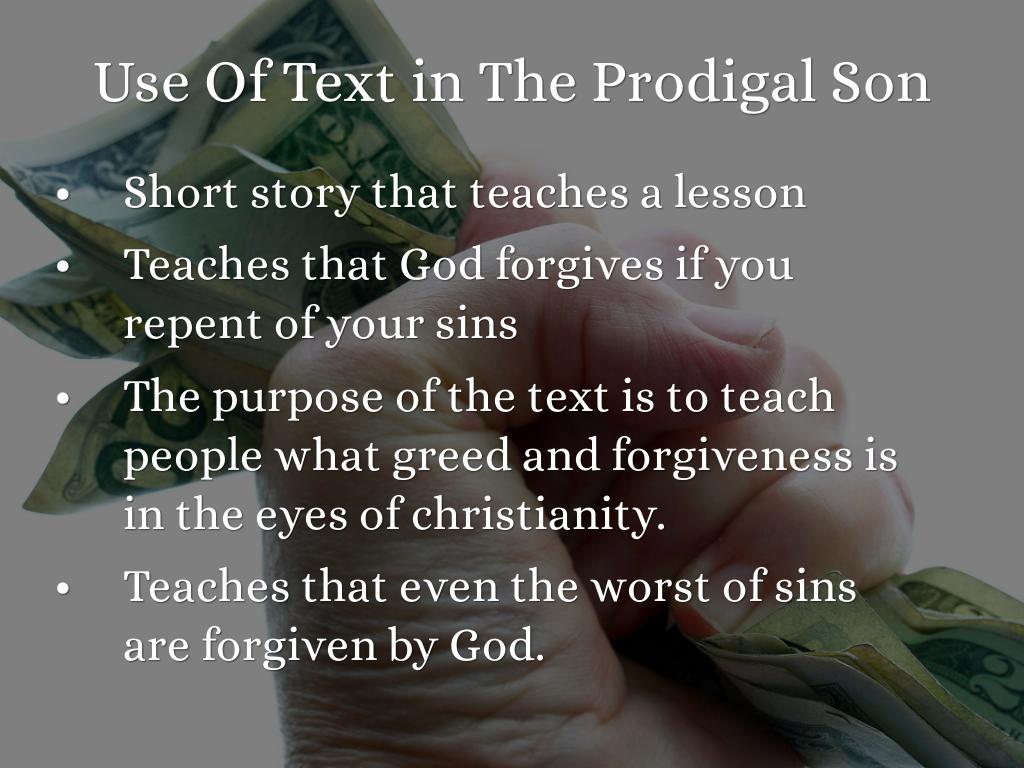 Use Of Text in The Prodigal Son

• Short story that teaches a lesson
• Teaches that God forgives if you repent of your sins
• The purpose of the text is to teach people what greed and forgiveness is in the eyes of christianity.
• Teaches that even the worst of sins are forgiven by God.